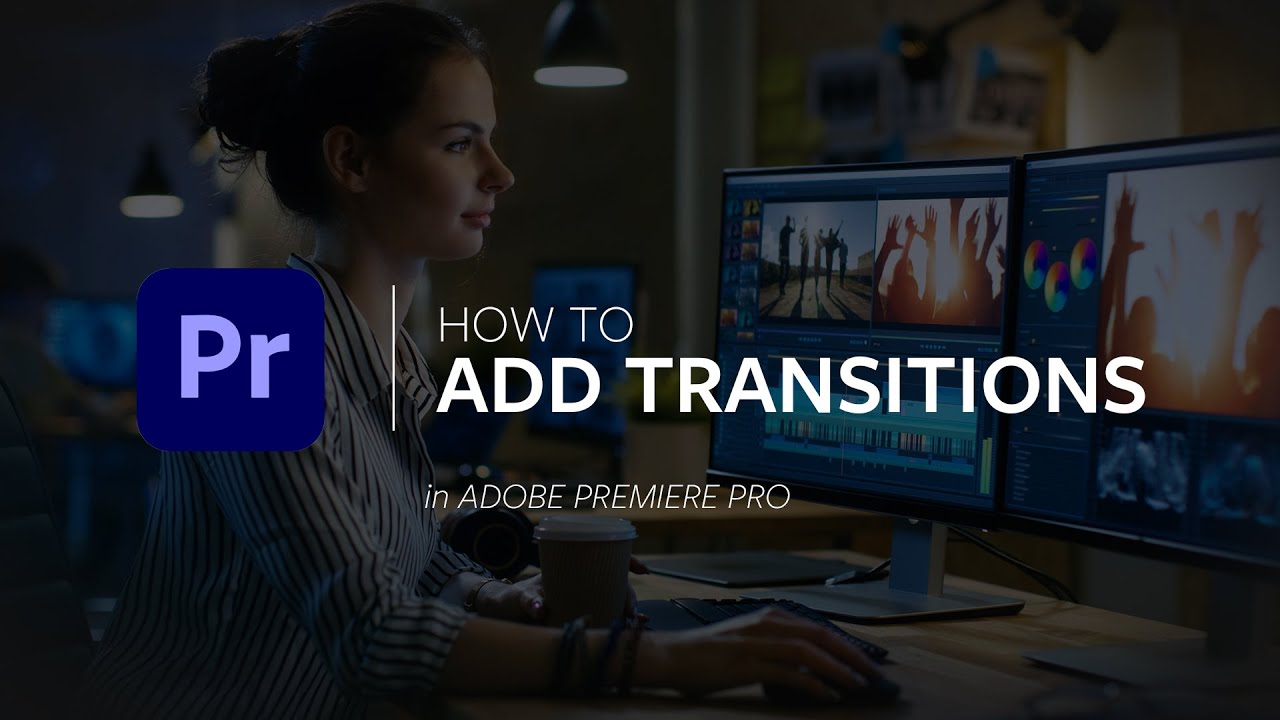 Pr

HOW TO
ADD TRANSITIONS

in ADOBE PREMIERE PRO